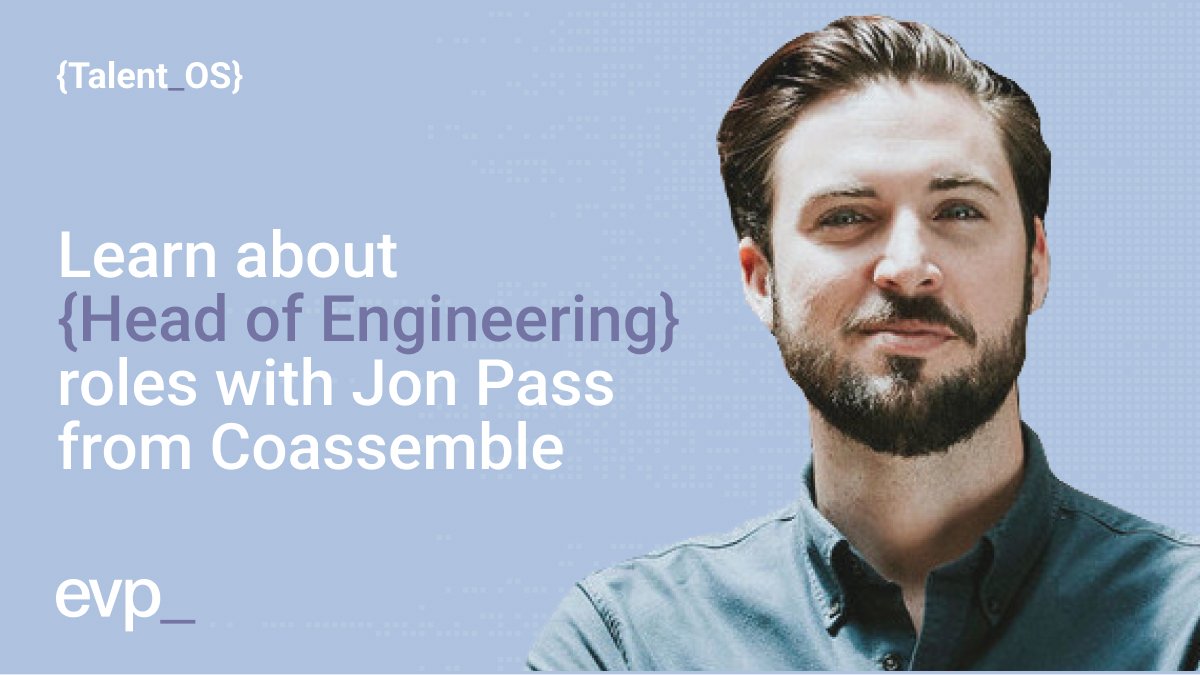 {Talent_OS}

Learn about {Head of Engineering} roles with Jon Pass from Coassemble

evp_